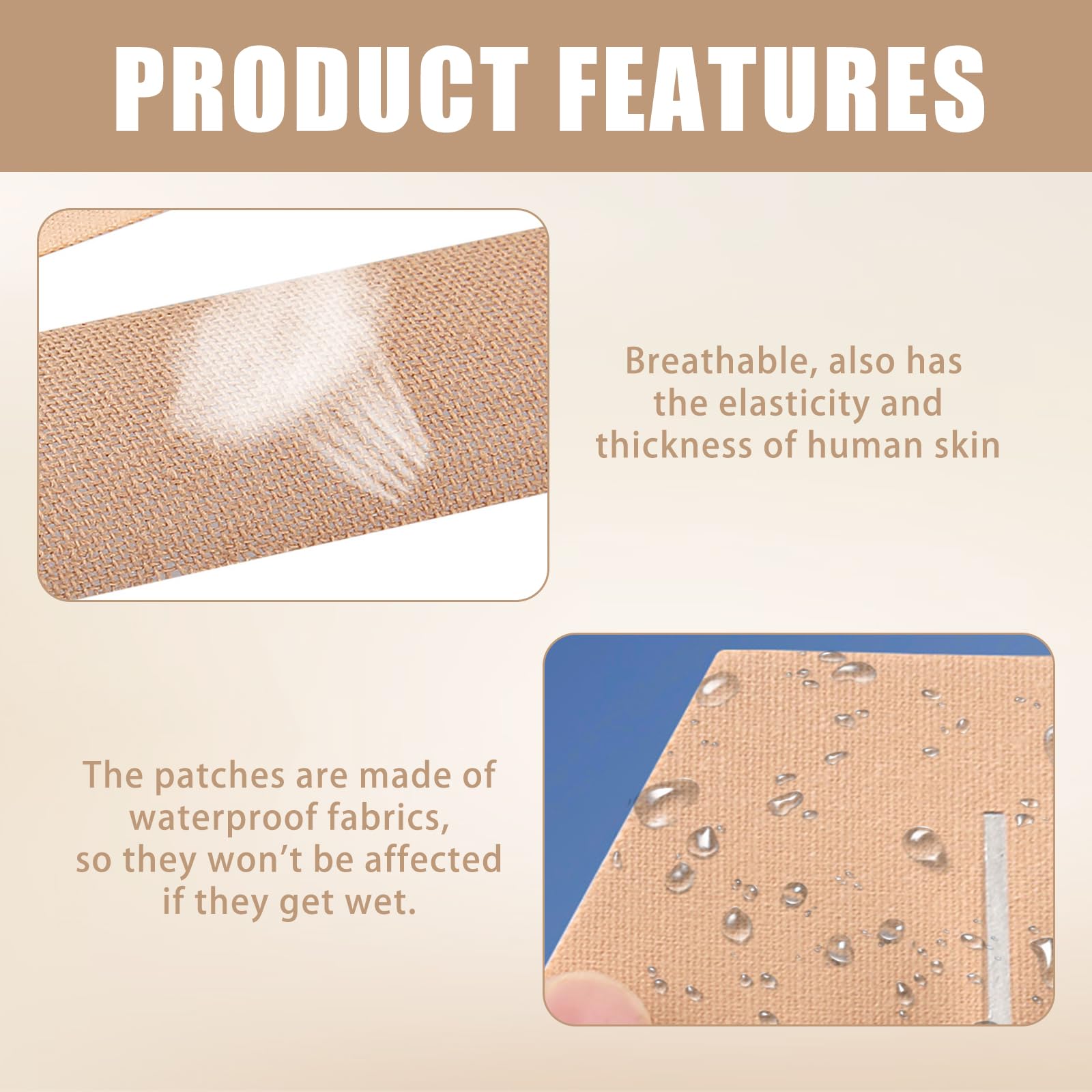 PRODUCT FEATURES

Breathable, also has the elasticity and thickness of human skin

The patches are made of waterproof fabrics, so they won't be affected if they get wet.